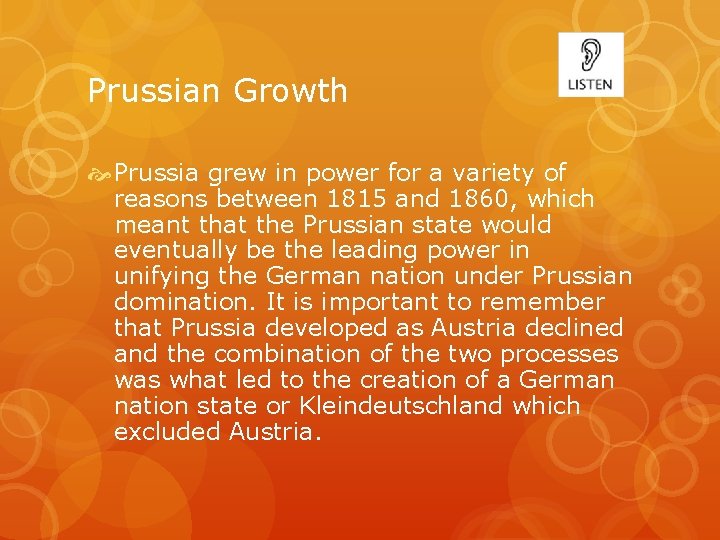 Prussian Growth

LISTEN

Prussia grew in power for a variety of reasons between 1815 and 1860, which meant that the Prussian state would eventually be the leading power in unifying the German nation under Prussian domination. It is important to remember that Prussia developed as Austria declined and the combination of the two processes was what led to the creation of a German nation state or Kleindeutschland which excluded Austria.